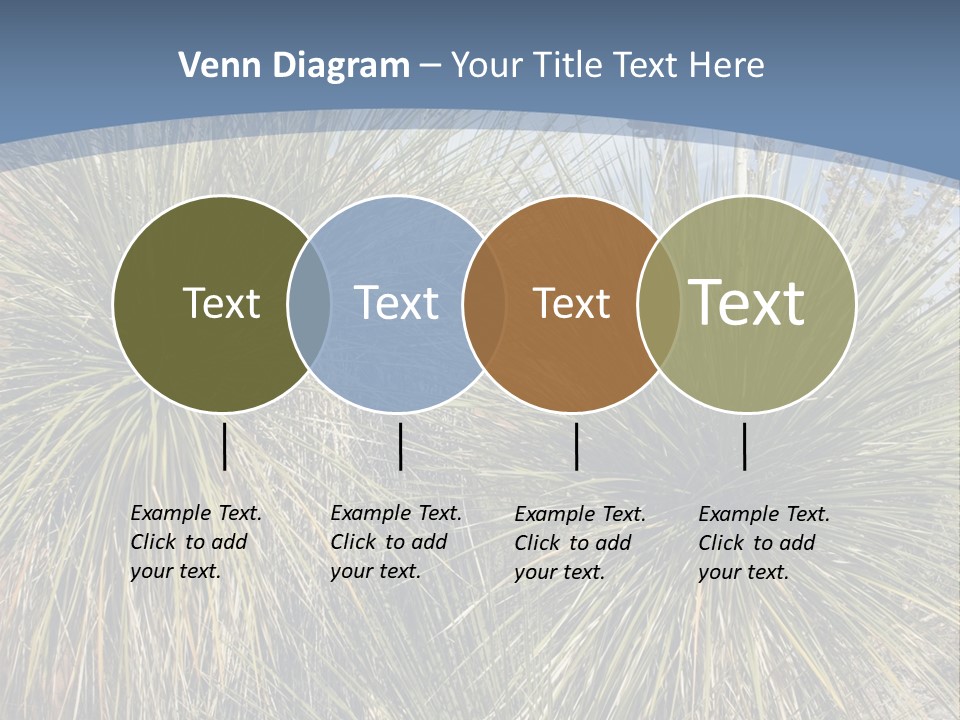 Venn Diagram – Your Title Text Here

Text

Text

Text

Text

Example Text. Click to add your text.

Example Text. Click to add your text.

Example Text. Click to add your text.

Example Text. Click to add your text.